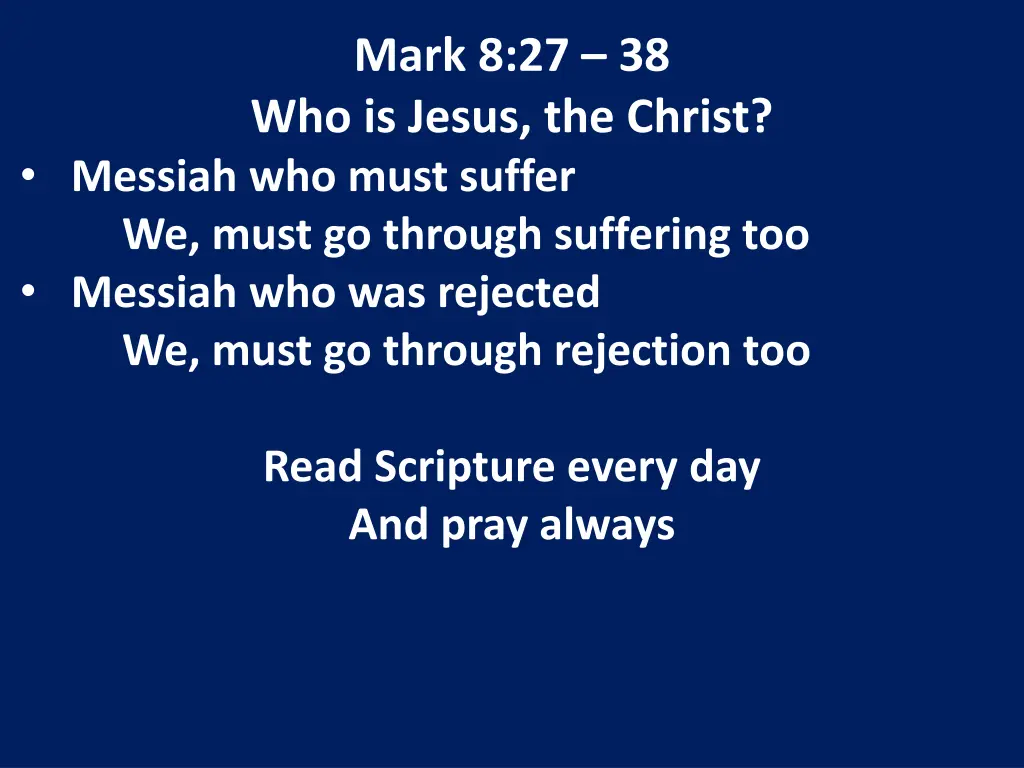 Mark 8:27 – 38
Who is Jesus, the Christ?

• Messiah who must suffer
We, must go through suffering too
• Messiah who was rejected
We, must go through rejection too

Read Scripture every day
And pray always